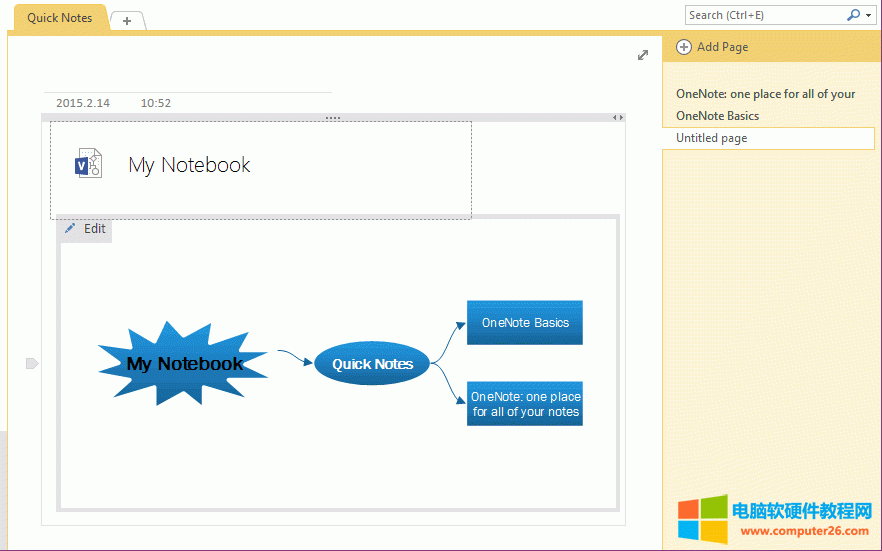 Quick Notes
+
Search (Ctrl+E)

Add Page
OneNote: one place for all of your
OneNote Basics
Untitled page

2015.2.14 10:52

My Notebook

Edit

My Notebook
Quick Notes
OneNote Basics
OneNote: one place for all of your notes

电脑软硬件教程网
www.computer26.com